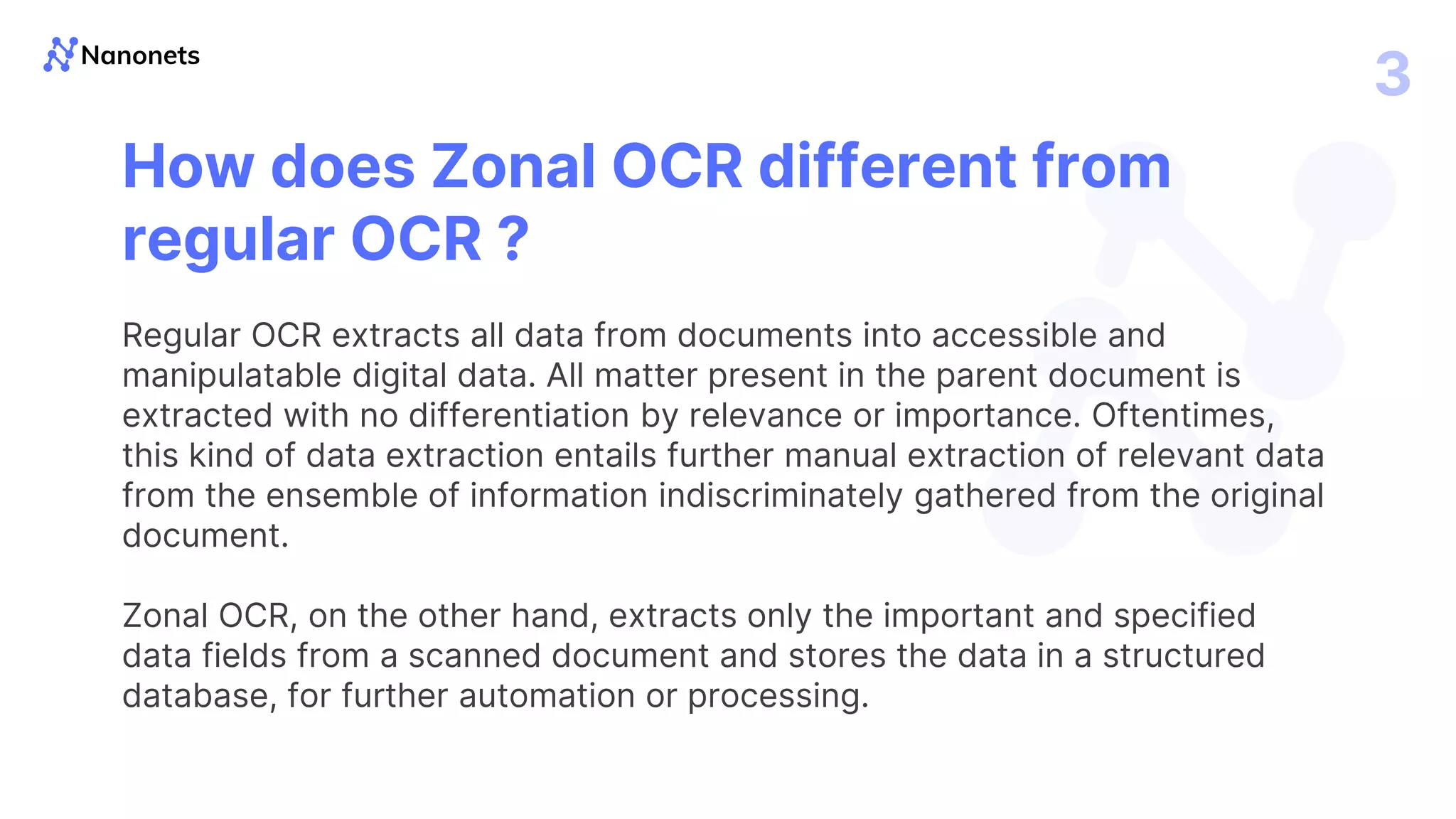 Nanonets

3

How does Zonal OCR different from regular OCR ?

Regular OCR extracts all data from documents into accessible and manipulatable digital data. All matter present in the parent document is extracted with no differentiation by relevance or importance. Oftentimes, this kind of data extraction entails further manual extraction of relevant data from the ensemble of information indiscriminately gathered from the original document.

Zonal OCR, on the other hand, extracts only the important and specified data fields from a scanned document and stores the data in a structured database, for further automation or processing.